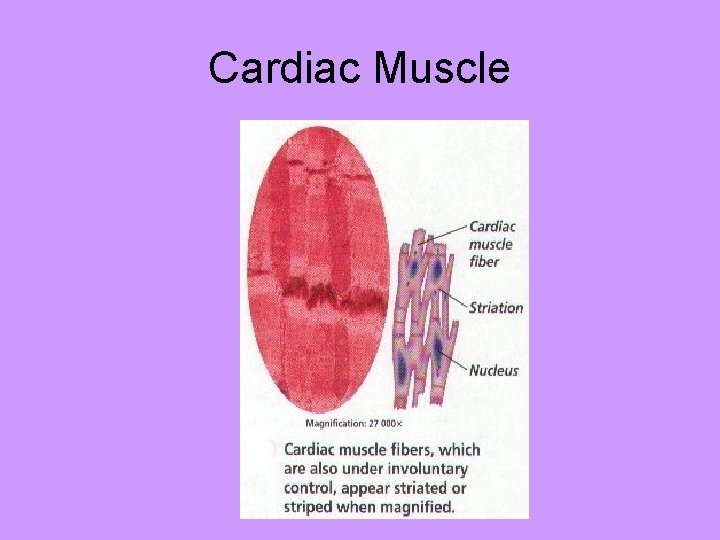 Cardiac Muscle

Cardiac muscle fiber

Striation

Nucleus

Magnification: 27 000×

Cardiac muscle fibers, which are also under involuntary control, appear striated or striped when magnified.